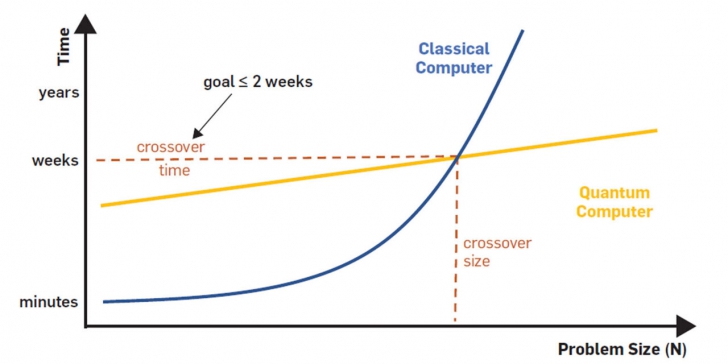 Time

years

weeks

minutes

goal ≤ 2 weeks

crossover time

Classical Computer

Quantum Computer

crossover size

Problem Size (N)